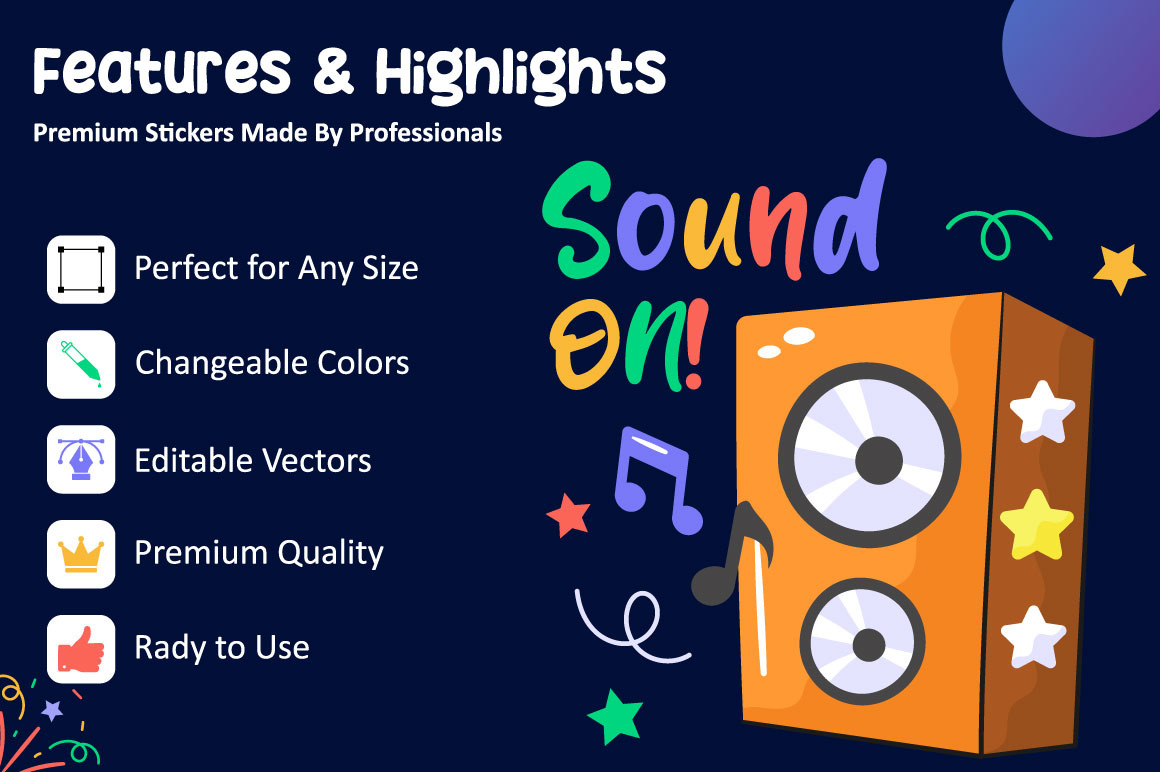 Features & Highlights
Premium Stickers Made By Professionals

Perfect for Any Size

Changeable Colors

Editable Vectors

Premium Quality

Rady to Use

Sound On!